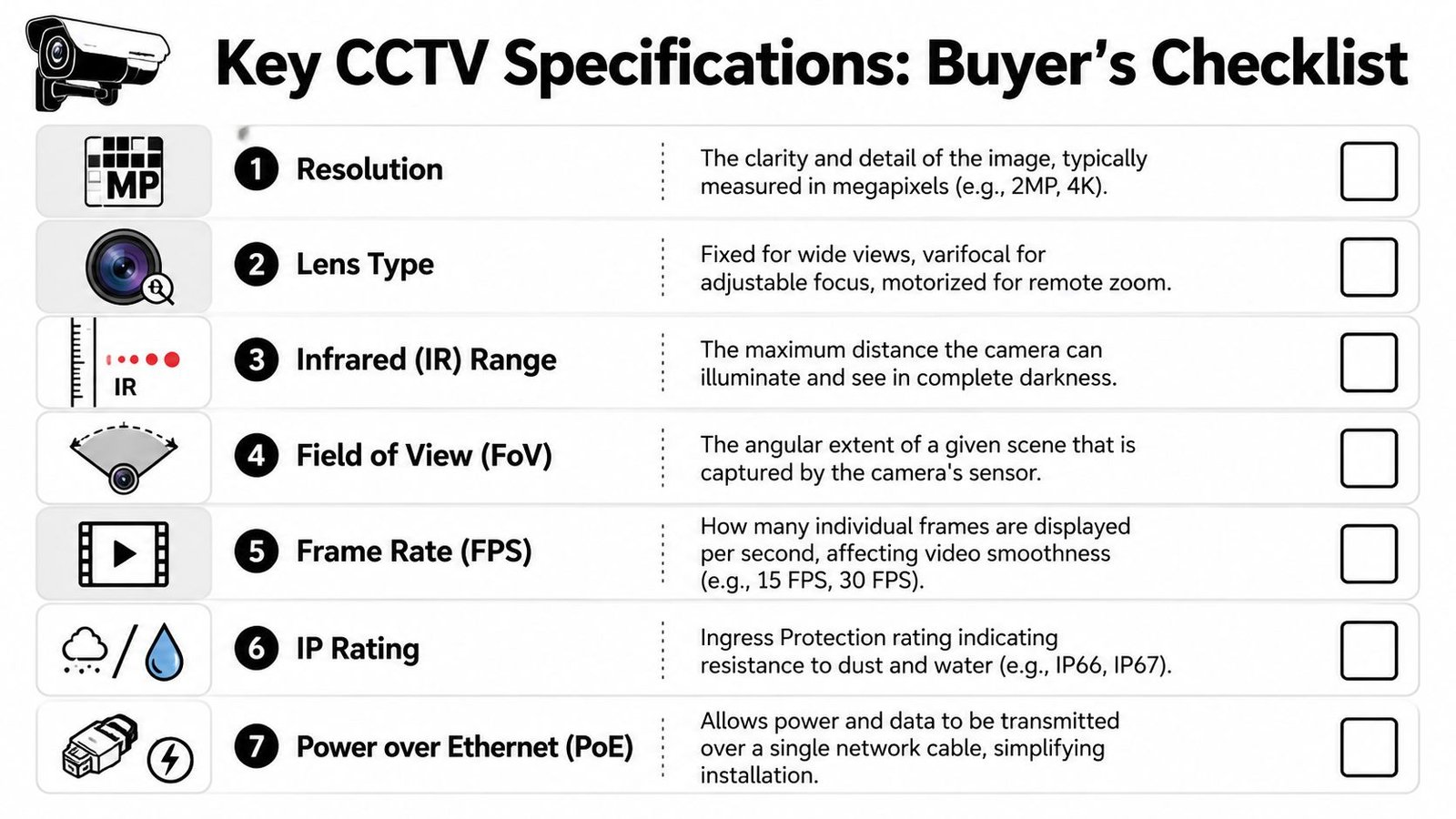 Key CCTV Specifications: Buyer's Checklist

MP

1 Resolution

The clarity and detail of the image, typically measured in megapixels (e.g., 2MP, 4K).

2 Lens Type

Fixed for wide views, varifocal for adjustable focus, motorized for remote zoom.

IR

3 Infrared (IR) Range

The maximum distance the camera can illuminate and see in complete darkness.

4 Field of View (FoV)

The angular extent of a given scene that is captured by the camera's sensor.

5 Frame Rate (FPS)

How many individual frames are displayed per second, affecting video smoothness (e.g., 15 FPS, 30 FPS).

6 IP Rating

Ingress Protection rating indicating resistance to dust and water (e.g., IP66, IP67).

7 Power over Ethernet (PoE)

Allows power and data to be transmitted over a single network cable, simplifying installation.